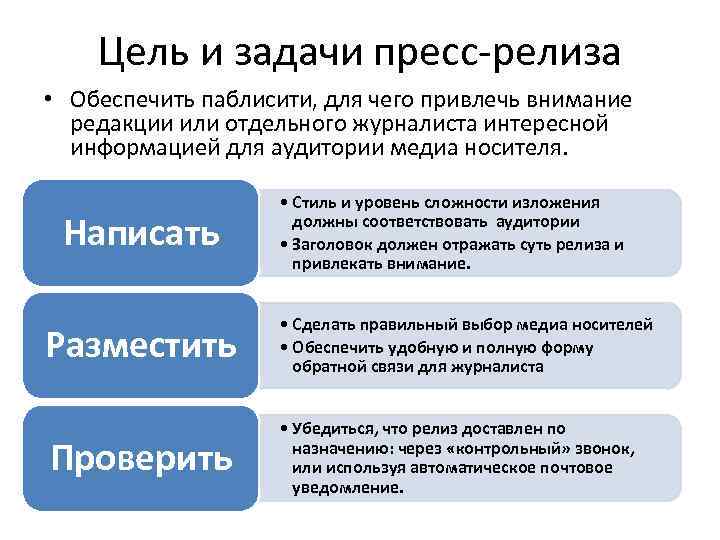 Цель и задачи пресс-релиза

• Обеспечить паблисити, для чего привлечь внимание редакции или отдельного журналиста интересной информацией для аудитории медиа носителя.

Написать

• Стиль и уровень сложности изложения должны соответствовать аудитории
• Заголовок должен отражать суть релиза и привлекать внимание.

Разместить

• Сделать правильный выбор медиа носителей
• Обеспечить удобную и полную форму обратной связи для журналиста

Проверить

• Убедиться, что релиз доставлен по назначению: через «контрольный» звонок, или используя автоматическое почтовое уведомление.